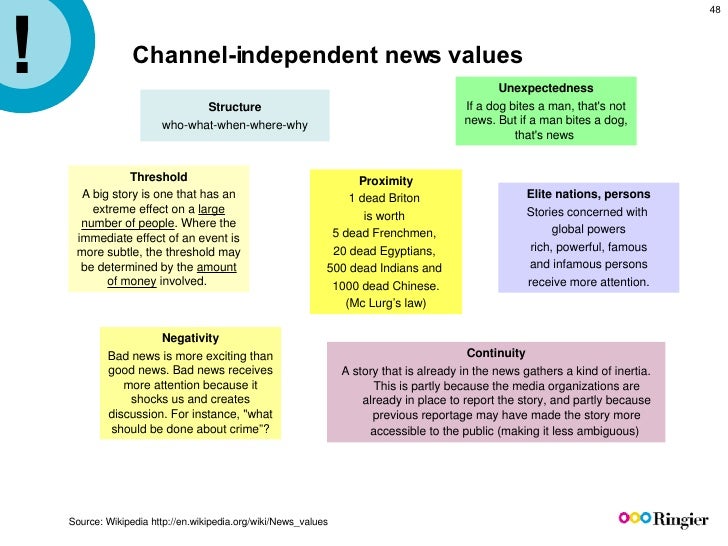 48

!

Channel-independent news values

Structure
who-what-when-where-why

Unexpectedness
If a dog bites a man, that's not news. But if a man bites a dog, that's news

Threshold
A big story is one that has an extreme effect on a large number of people. Where the immediate effect of an event is more subtle, the threshold may be determined by the amount of money involved.

Proximity
1 dead Briton is worth 5 dead Frenchmen, 20 dead Egyptians, 500 dead Indians and 1000 dead Chinese. (Mc Lurg's law)

Elite nations, persons
Stories concerned with global powers rich, powerful, famous and infamous persons receive more attention.

Negativity
Bad news is more exciting than good news. Bad news receives more attention because it shocks us and creates discussion. For instance, "what should be done about crime"?

Continuity
A story that is already in the news gathers a kind of inertia. This is partly because the media organizations are already in place to report the story, and partly because previous reportage may have made the story more accessible to the public (making it less ambiguous)

Source: Wikipedia http://en.wikipedia.org/wiki/News_values

Ringier